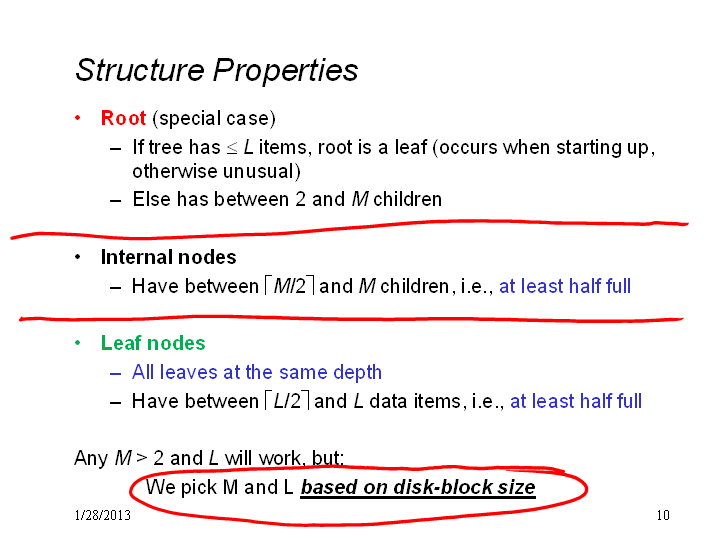 Structure Properties

• Root (special case)
– If tree has $\leq L$ items, root is a leaf (occurs when starting up, otherwise unusual)
– Else has between 2 and $M$ children

• Internal nodes
– Have between $\lceil M/2 \rceil$ and $M$ children, i.e., at least half full

• Leaf nodes
– All leaves at the same depth
– Have between $\lceil L/2 \rceil$ and $L$ data items, i.e., at least half full

Any $M > 2$ and $L$ will work, but:
We pick M and L based on disk-block size

1/28/2013

10